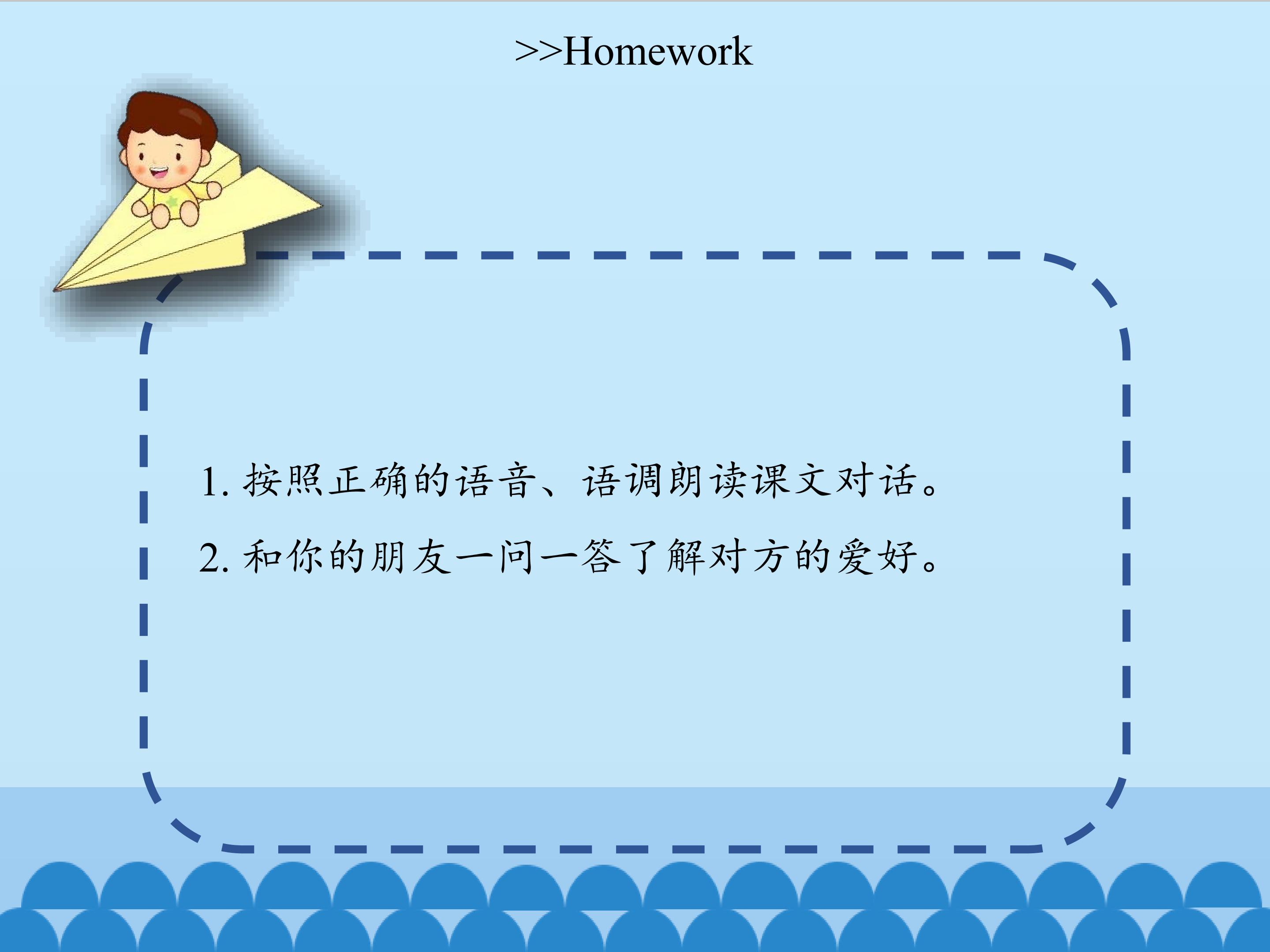 >>Homework

1. 按照正确的语音、语调朗读课文对话。

2. 和你的朋友一问一答了解对方的爱好。